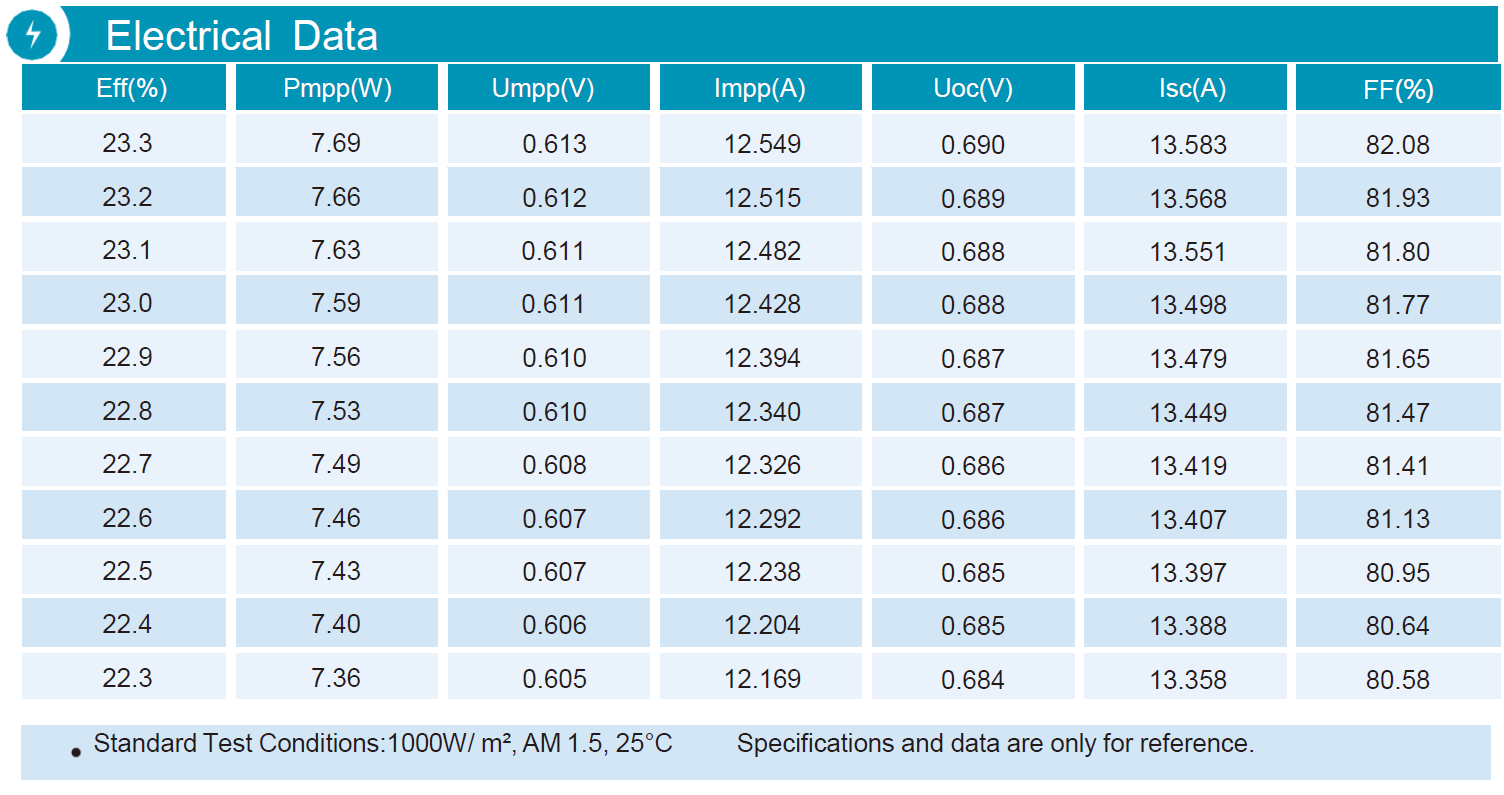 Electrical Data

| Eff(%) | Pmpp(W) | Umpp(V) | Impp(A) | Uoc(V) | Isc(A) | FF(%) |
|---|---|---|---|---|---|---|
| 23.3 | 7.69 | 0.613 | 12.549 | 0.690 | 13.583 | 82.08 |
| 23.2 | 7.66 | 0.612 | 12.515 | 0.689 | 13.568 | 81.93 |
| 23.1 | 7.63 | 0.611 | 12.482 | 0.688 | 13.551 | 81.80 |
| 23.0 | 7.59 | 0.611 | 12.428 | 0.688 | 13.498 | 81.77 |
| 22.9 | 7.56 | 0.610 | 12.394 | 0.687 | 13.479 | 81.65 |
| 22.8 | 7.53 | 0.610 | 12.340 | 0.687 | 13.449 | 81.47 |
| 22.7 | 7.49 | 0.608 | 12.326 | 0.686 | 13.419 | 81.41 |
| 22.6 | 7.46 | 0.607 | 12.292 | 0.686 | 13.407 | 81.13 |
| 22.5 | 7.43 | 0.607 | 12.238 | 0.685 | 13.397 | 80.95 |
| 22.4 | 7.40 | 0.606 | 12.204 | 0.685 | 13.388 | 80.64 |
| 22.3 | 7.36 | 0.605 | 12.169 | 0.684 | 13.358 | 80.58 |

• Standard Test Conditions:1000W/ m², AM 1.5, 25°C Specifications and data are only for reference.